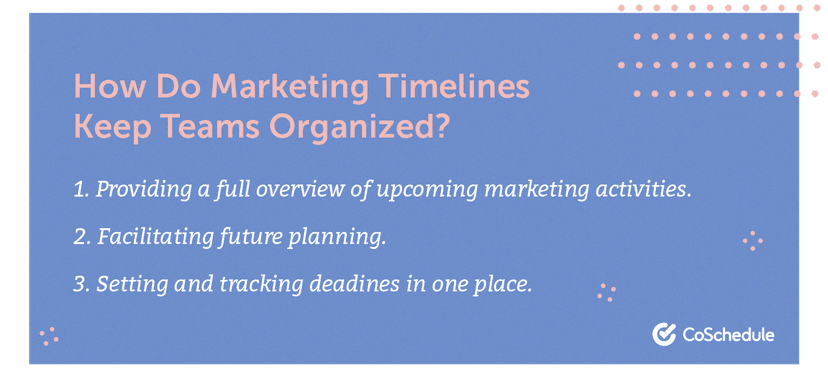 How Do Marketing Timelines Keep Teams Organized?

1. Providing a full overview of upcoming marketing activities.

2. Facilitating future planning.

3. Setting and tracking deadines in one place.

CoSchedule